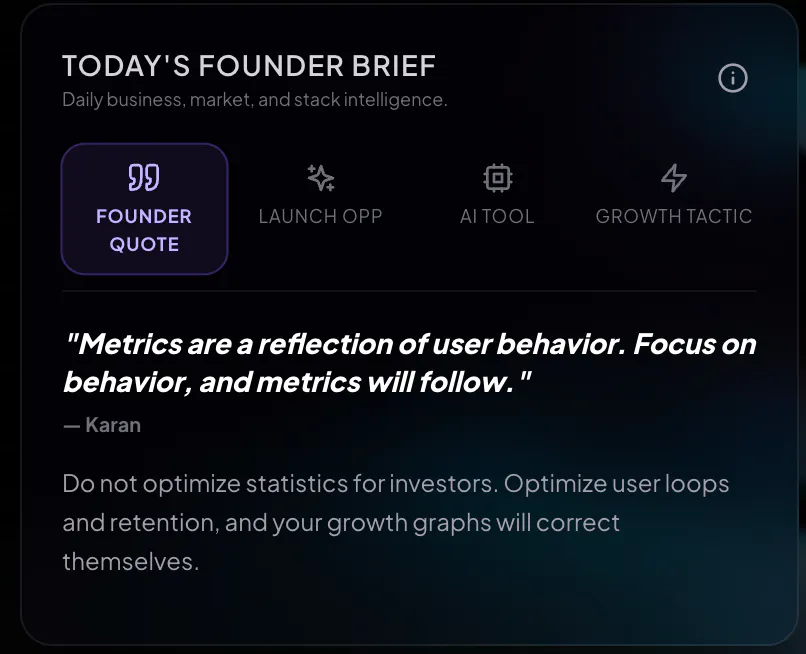 TODAY'S FOUNDER BRIEF

Daily business, market, and stack intelligence.

FOUNDER QUOTE

LAUNCH OPP

AI TOOL

GROWTH TACTIC

"Metrics are a reflection of user behavior. Focus on behavior, and metrics will follow. "

— Karan

Do not optimize statistics for investors. Optimize user loops and retention, and your growth graphs will correct themselves.